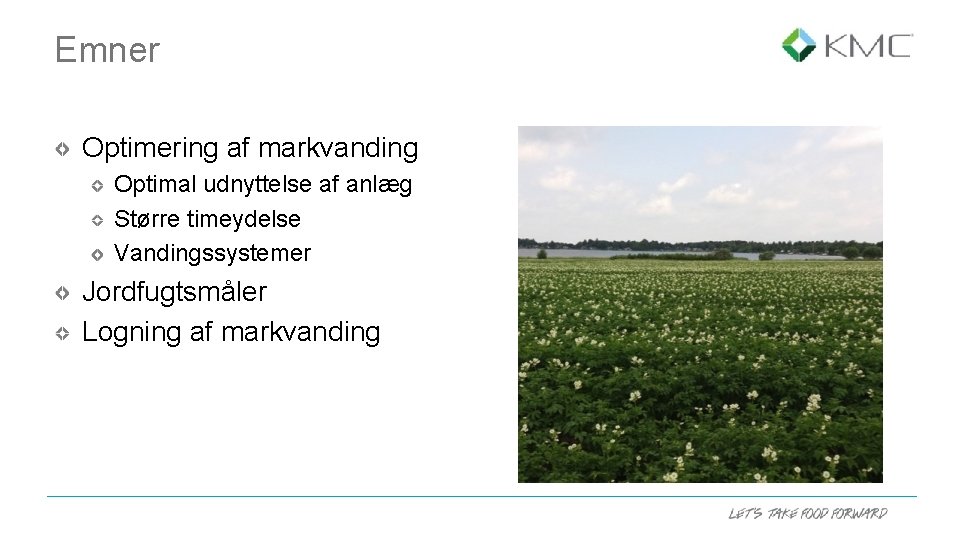 Emner

KMC

Optimering af markvanding
Optimal udnyttelse af anlæg
Større timeydelse
Vandingssystemer
Jordfugtsmåler
Logning af markvanding

LET'S TAKE FOOD FORWARD